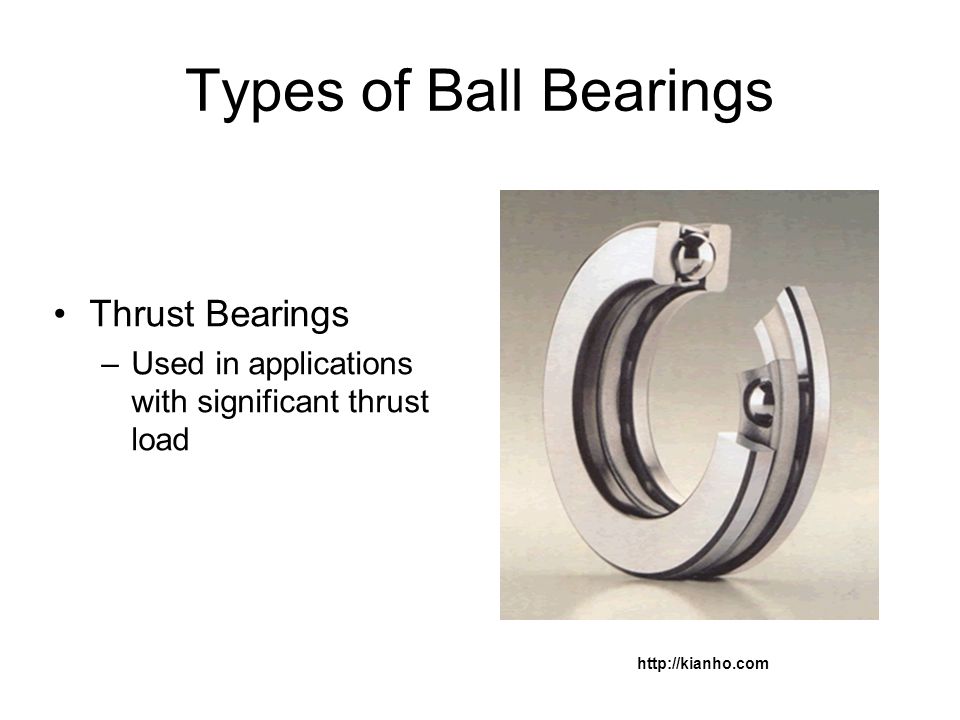 Types of Ball Bearings

• Thrust Bearings
– Used in applications with significant thrust load

http://kianho.com